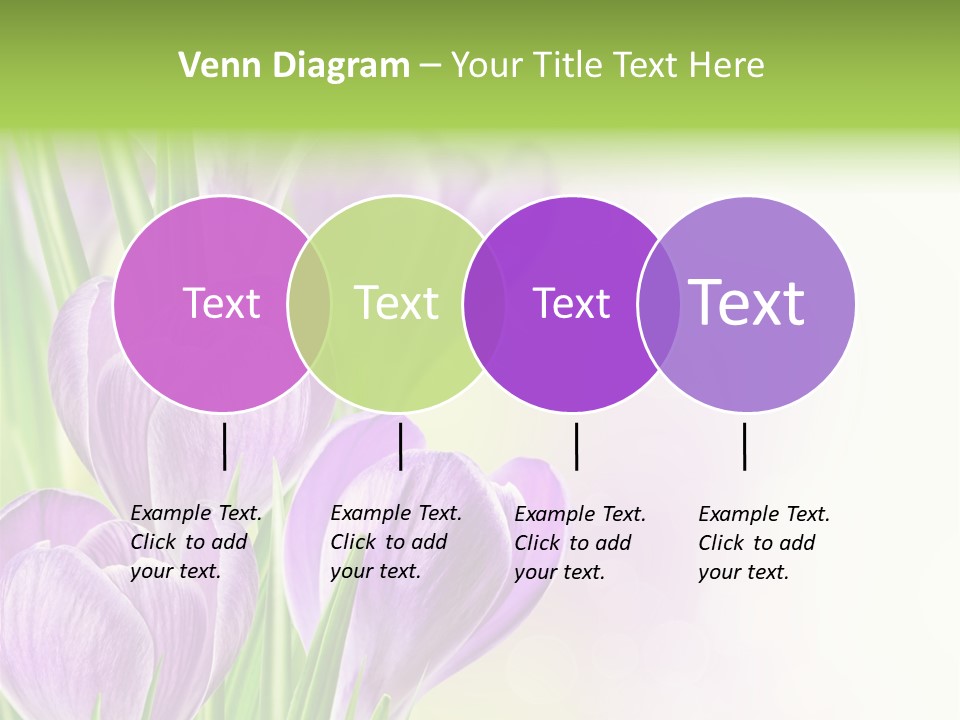 Venn Diagram – Your Title Text Here

Text

Text

Text

Text

Example Text. Click to add your text.

Example Text. Click to add your text.

Example Text. Click to add your text.

Example Text. Click to add your text.